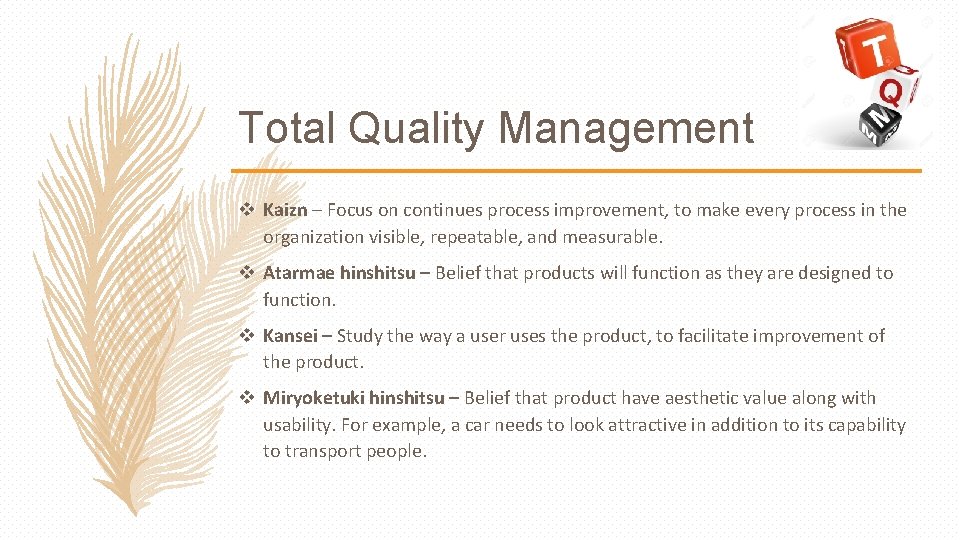 T
Q
M

Total Quality Management

❖ Kaizn – Focus on continues process improvement, to make every process in the organization visible, repeatable, and measurable.

❖ Atarmae hinshitsu – Belief that products will function as they are designed to function.

❖ Kansei – Study the way a user uses the product, to facilitate improvement of the product.

❖ Miryoketuki hinshitsu – Belief that product have aesthetic value along with usability. For example, a car needs to look attractive in addition to its capability to transport people.